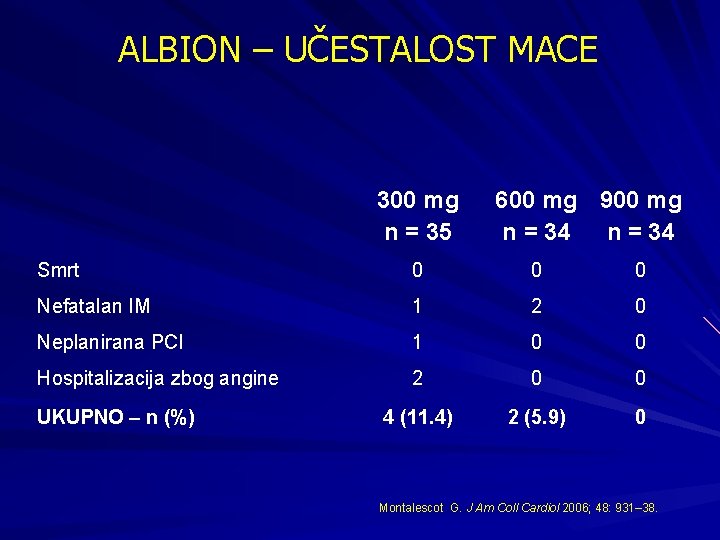 ALBION – UČESTALOST MACE

|  | 300 mg n = 35 | 600 mg n = 34 | 900 mg n = 34 |
|---|---|---|---|
| Smrt | 0 | 0 | 0 |
| Nefatalan IM | 1 | 2 | 0 |
| Neplanirana PCI | 1 | 0 | 0 |
| Hospitalizacija zbog angine | 2 | 0 | 0 |
| UKUPNO – n (%) | 4 (11.4) | 2 (5.9) | 0 |

Montalescot G. J Am Coll Cardiol 2006; 48: 931–38.